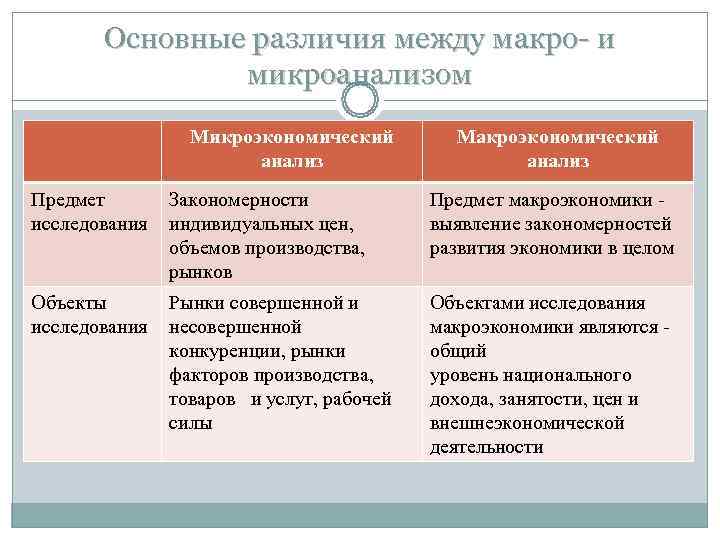 Основные различия между макро- и микроанализом

| | Микроэкономический анализ | Макроэкономический анализ |
|---|---|---|
| Предмет исследования | Закономерности индивидуальных цен, объемов производства, рынков | Предмет макроэкономики - выявление закономерностей развития экономики в целом |
| Объекты исследования | Рынки совершенной и несовершенной конкуренции, рынки факторов производства, товаров и услуг, рабочей силы | Объектами исследования макроэкономики являются - общий уровень национального дохода, занятости, цен и внешнеэкономической деятельности |